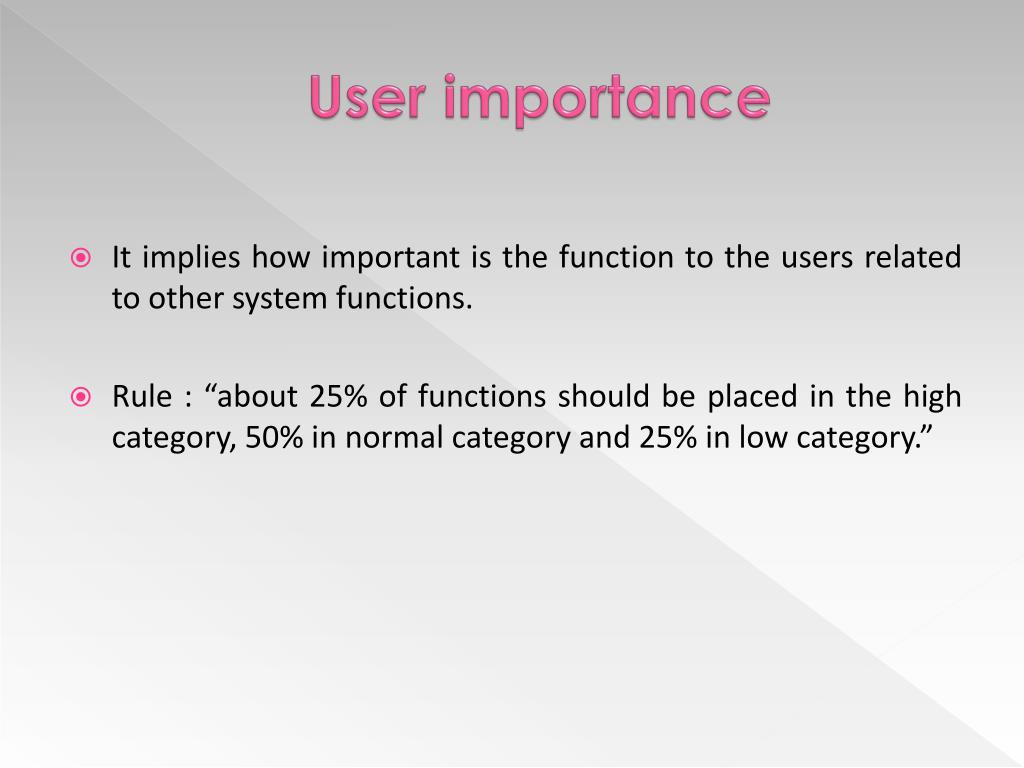 User importance

It implies how important is the function to the users related to other system functions.

Rule : “about 25% of functions should be placed in the high category, 50% in normal category and 25% in low category.”